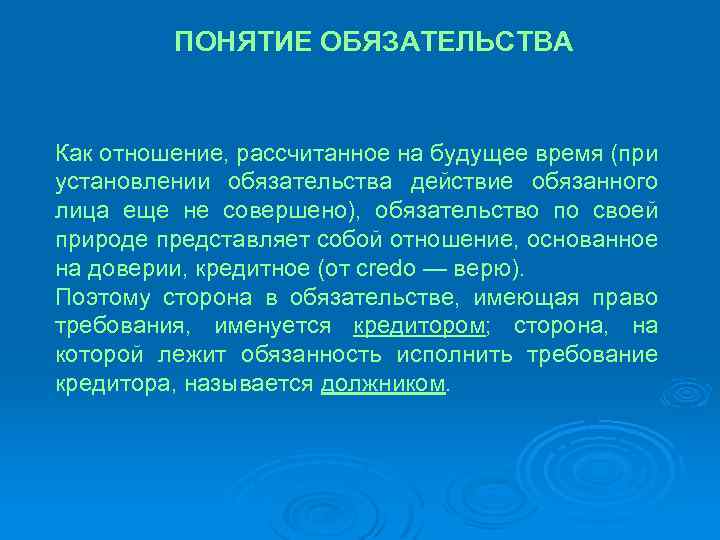 ПОНЯТИЕ ОБЯЗАТЕЛЬСТВА

Как отношение, рассчитанное на будущее время (при установлении обязательства действие обязанного лица еще не совершено), обязательство по своей природе представляет собой отношение, основанное на доверии, кредитное (от credo — верю).
Поэтому сторона в обязательстве, имеющая право требования, именуется кредитором; сторона, на которой лежит обязанность исполнить требование кредитора, называется должником.